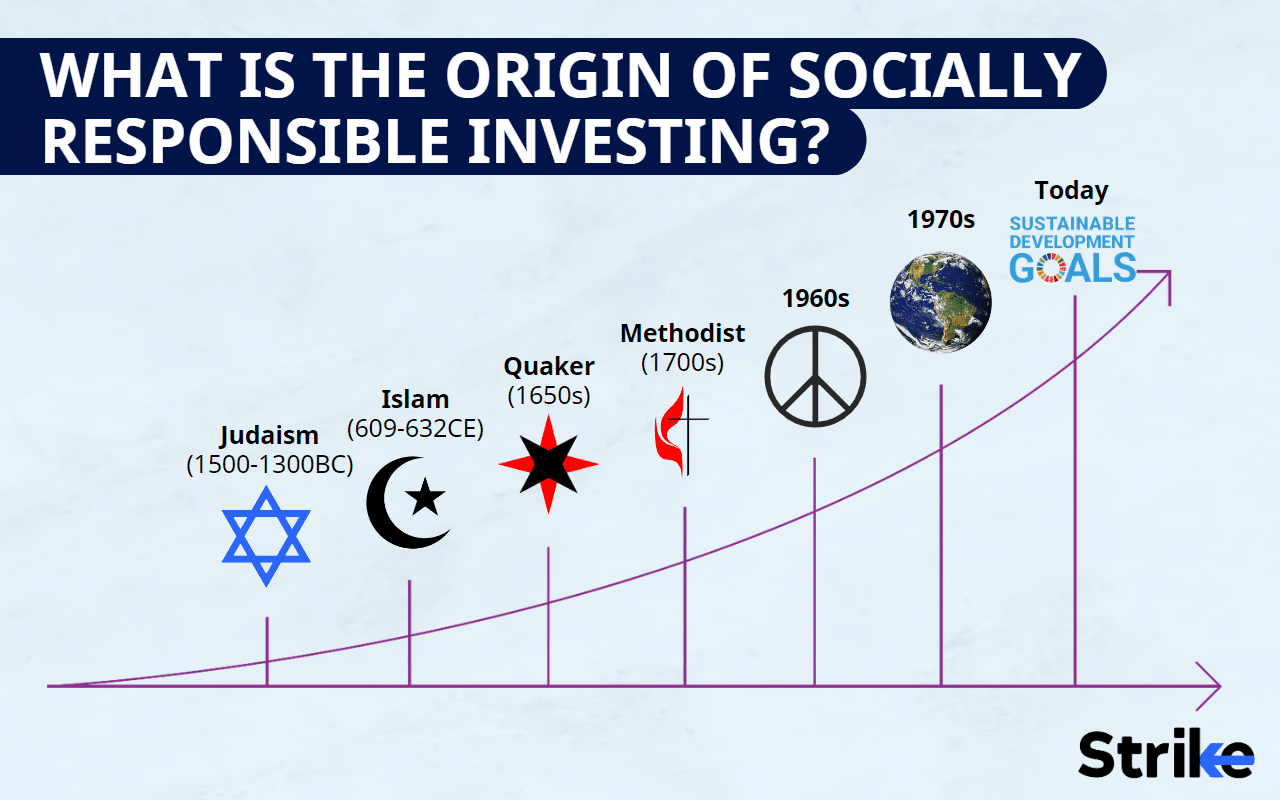 WHAT IS THE ORIGIN OF SOCIALLY RESPONSIBLE INVESTING?

Judaism
(1500-1300BC)

Islam
(609-632CE)

Quaker
(1650s)

Methodist
(1700s)

1960s

1970s

Today
SUSTAINABLE DEVELOPMENT GOALS

Strike